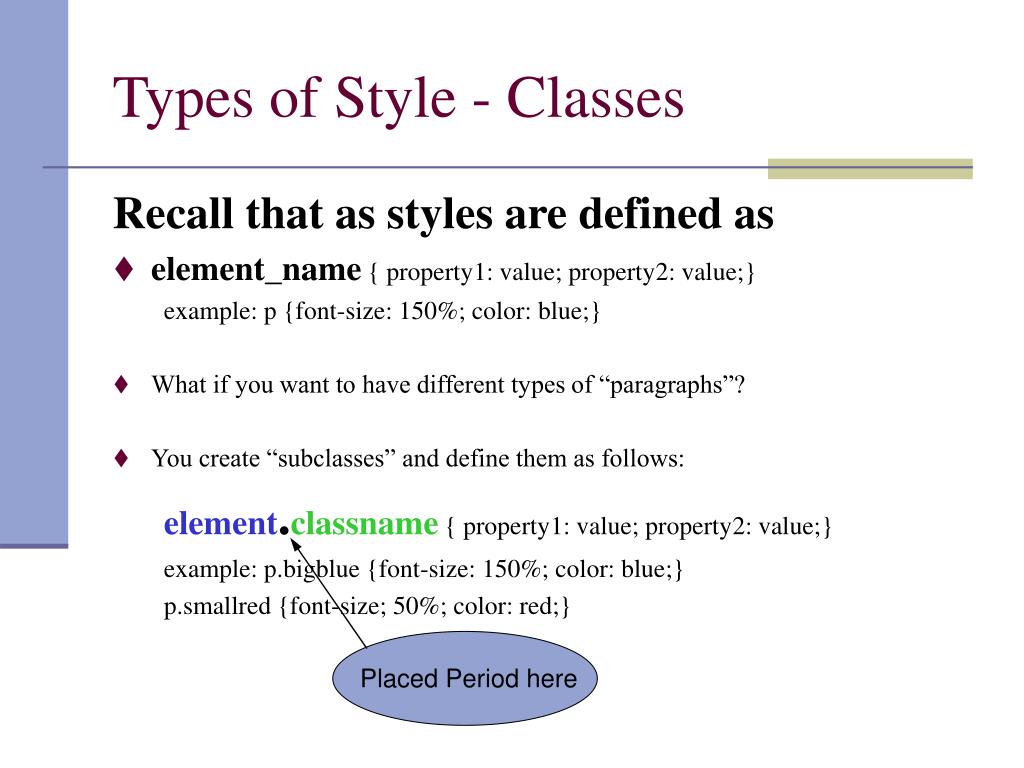 Types of Style - Classes

Recall that as styles are defined as

♦ element_name { property1: value; property2: value;}

example: p {font-size: 150%; color: blue;}

♦ What if you want to have different types of “paragraphs”?

♦ You create “subclasses” and define them as follows:

element.classname { property1: value; property2: value;}

example: p.bigblue {font-size: 150%; color: blue;}

p.smallred {font-size; 50%; color: red;}

Placed Period here